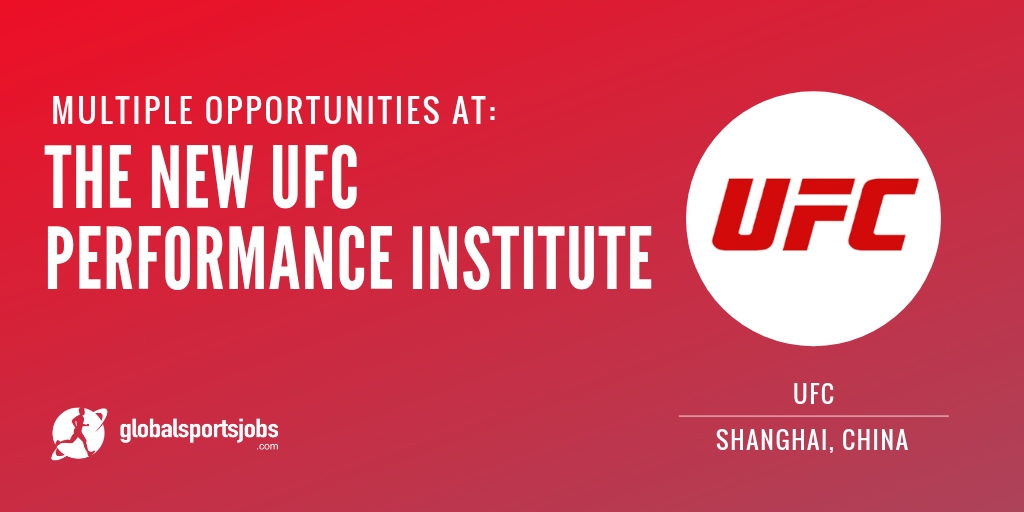 MULTIPLE OPPORTUNITIES AT:

THE NEW UFC PERFORMANCE INSTITUTE

UFC

globalsportsjobs .com

UFC

SHANGHAI, CHINA